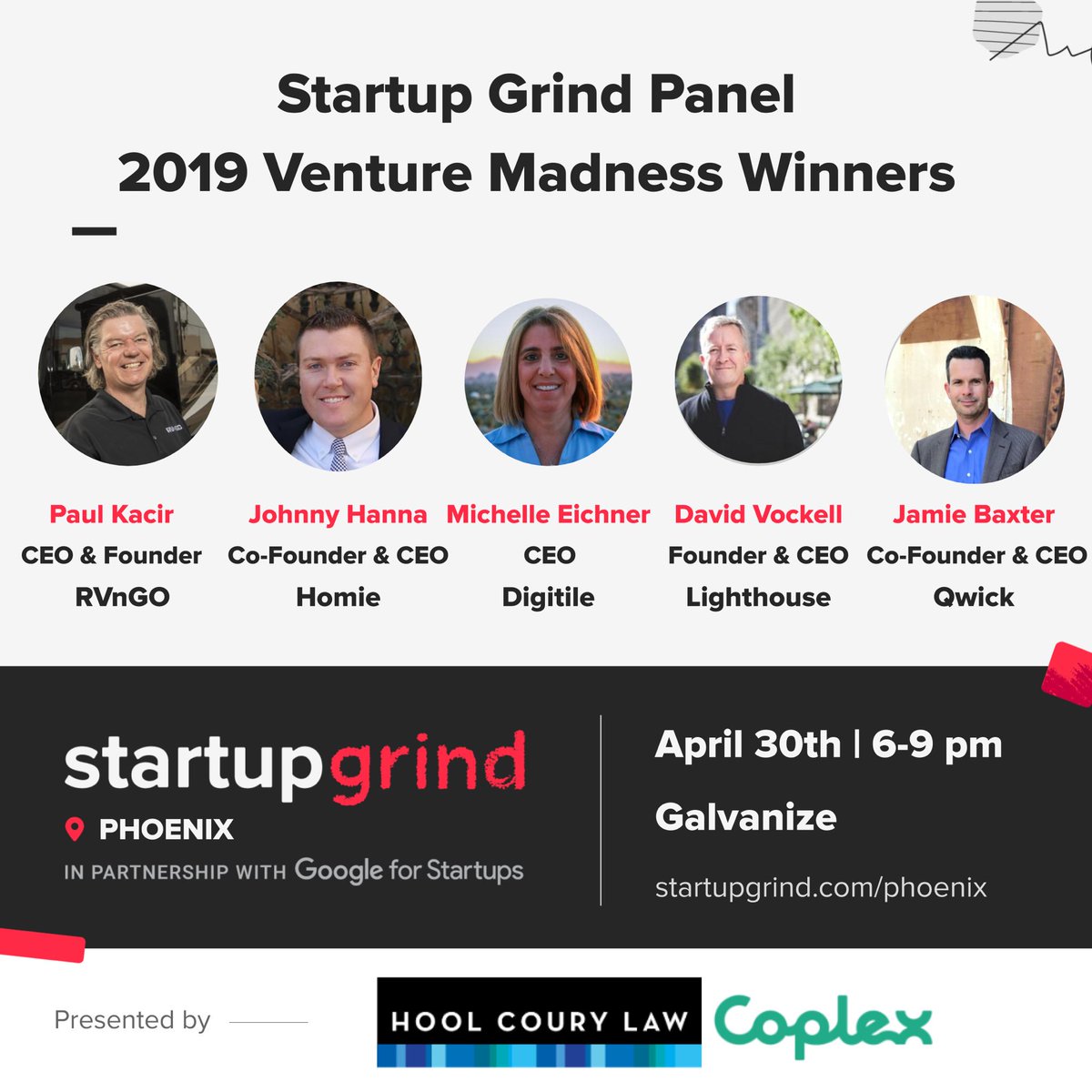 Startup Grind Panel
2019 Venture Madness Winners

Paul Kacir
CEO & Founder
RVnGO

Johnny Hanna
Co-Founder & CEO
Homie

Michelle Eichner
CEO
Digitile

David Vockell
Founder & CEO
Lighthouse

Jamie Baxter
Co-Founder & CEO
Qwick

startupgrind
PHOENIX
IN PARTNERSHIP WITH Google for Startups

April 30th | 6-9 pm
Galvanize
startupgrind.com/phoenix

Presented by

HOOL COURY LAW
Coplex